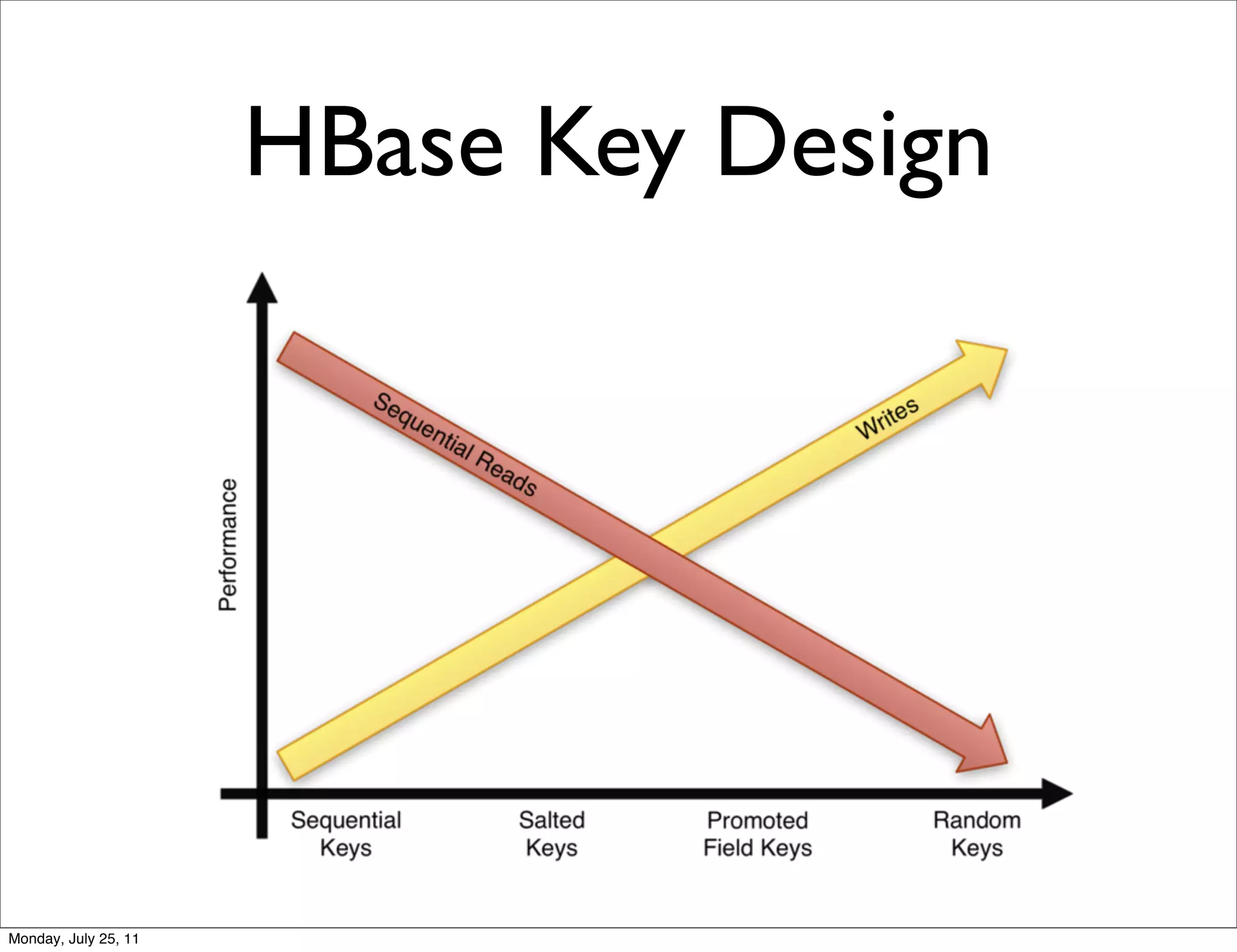 HBase Key Design

Performance

Sequential Reads

Writes

Sequential Keys

Salted Keys

Promoted Field Keys

Random Keys

Monday, July 25, 11